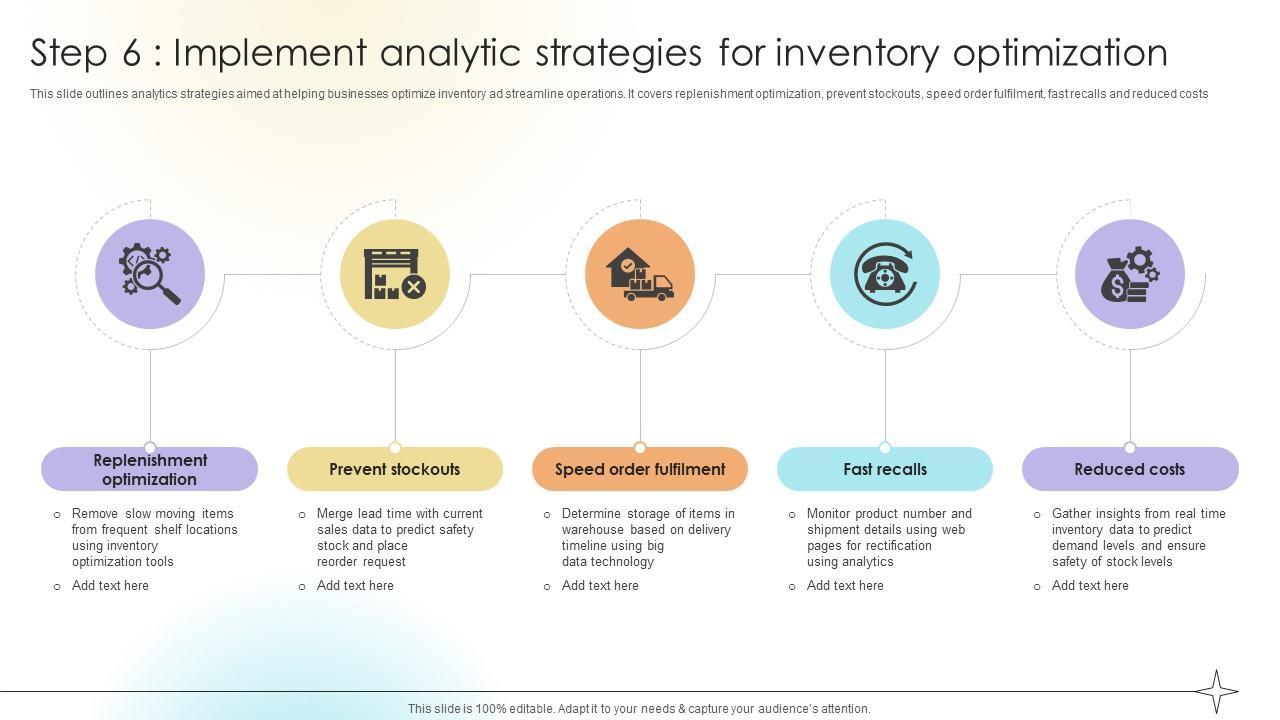 Step 6 : Implement analytic strategies for inventory optimization

This slide outlines analytics strategies aimed at helping businesses optimize inventory ad streamline operations. It covers replenishment optimization, prevent stockouts, speed order fulfilment, fast recalls and reduced costs

Replenishment optimization

- Remove slow moving items from frequent shelf locations using inventory optimization tools
- Add text here

Prevent stockouts

- Merge lead time with current sales data to predict safety stock and place reorder request
- Add text here

Speed order fulfilment

- Determine storage of items in warehouse based on delivery timeline using big data technology
- Add text here

Fast recalls

- Monitor product number and shipment details using web pages for rectification using analytics
- Add text here

Reduced costs

- Gather insights from real time inventory data to predict demand levels and ensure safety of stock levels
- Add text here

This slide is 100% editable. Adapt it to your needs & capture your audience's attention.